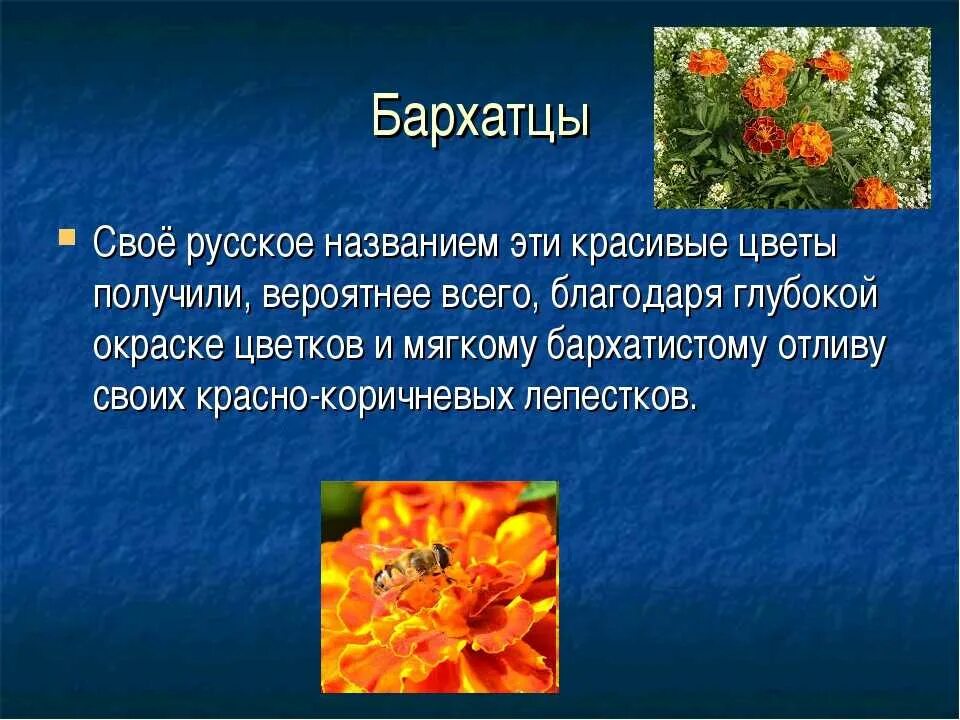 Бархатцы

Своё русское названием эти красивые цветы получили, вероятнее всего, благодаря глубокой окраске цветков и мягкому бархатистому отливу своих красно-коричневых лепестков.